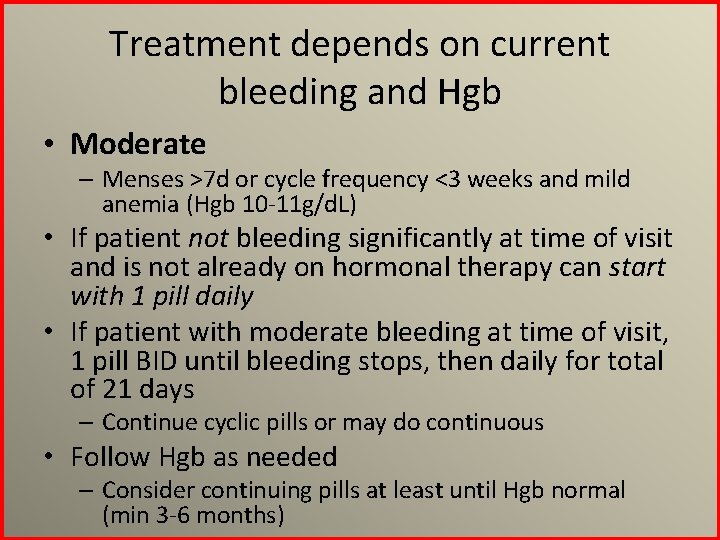 Treatment depends on current bleeding and Hgb

• Moderate
– Menses >7d or cycle frequency <3 weeks and mild anemia (Hgb 10-11g/dL)

• If patient not bleeding significantly at time of visit and is not already on hormonal therapy can start with 1 pill daily

• If patient with moderate bleeding at time of visit, 1 pill BID until bleeding stops, then daily for total of 21 days
– Continue cyclic pills or may do continuous

• Follow Hgb as needed
– Consider continuing pills at least until Hgb normal (min 3-6 months)